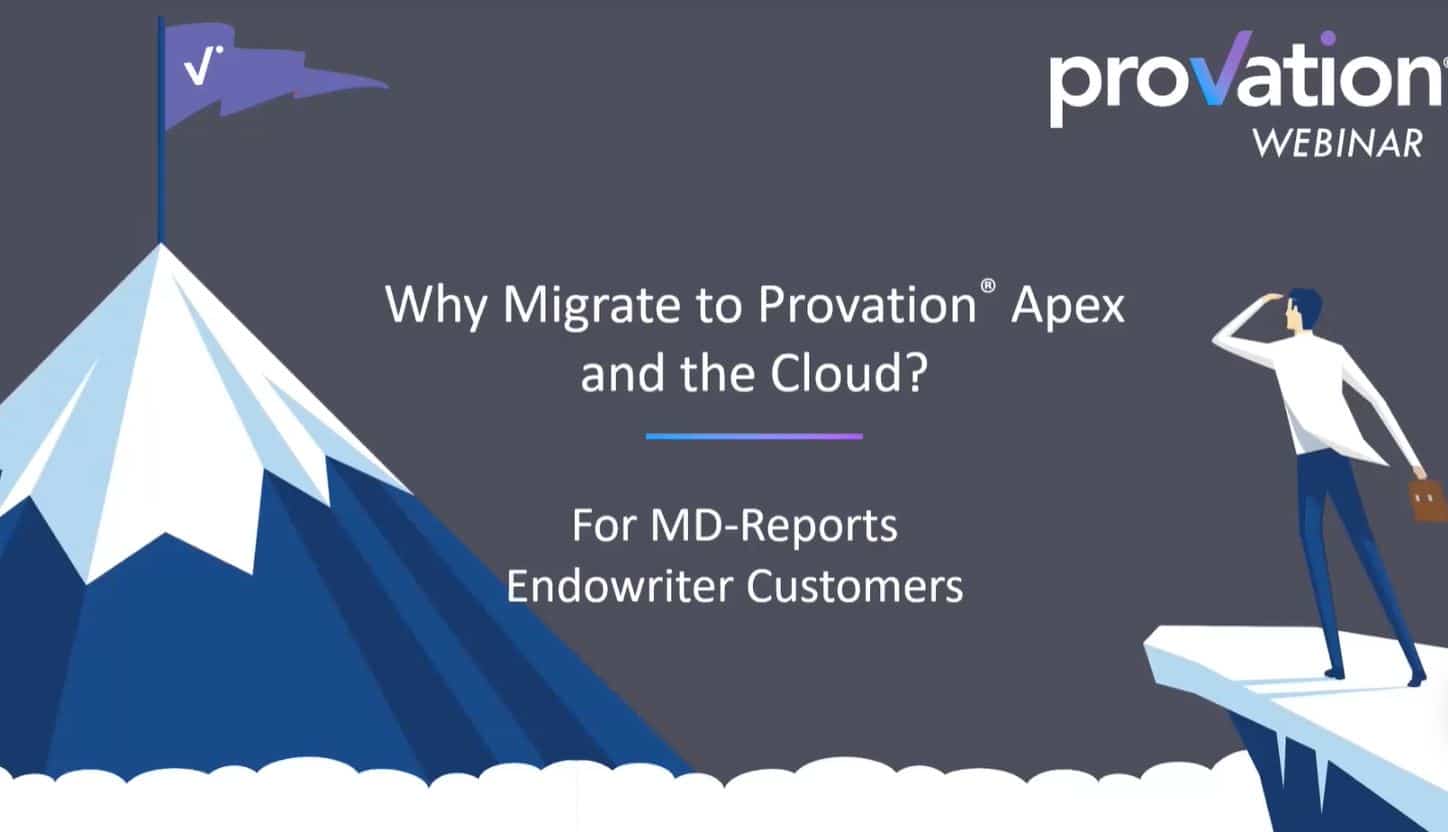 provation®
WEBINAR

Why Migrate to Provation® Apex and the Cloud?

For MD-Reports
Endowriter Customers